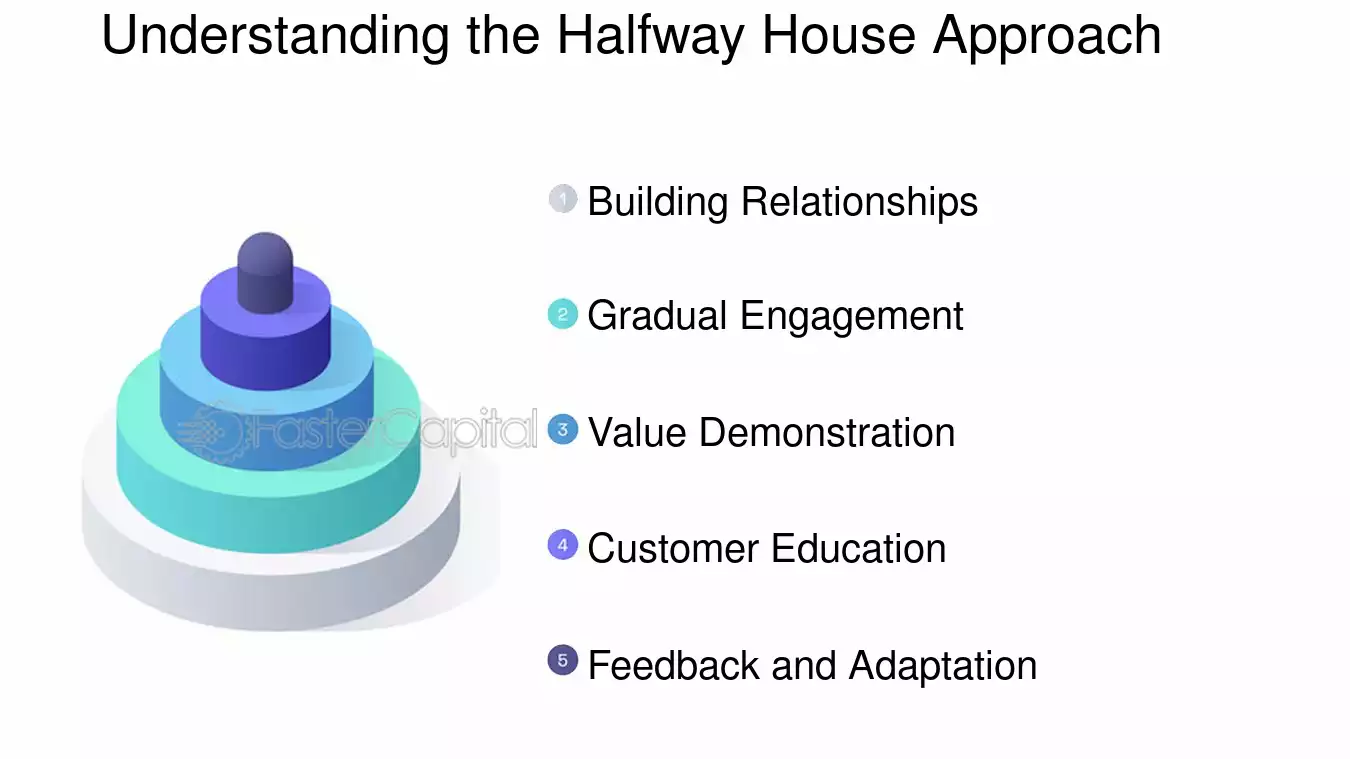 Understanding the Halfway House Approach

1 Building Relationships

2 Gradual Engagement

3 Value Demonstration

4 Customer Education

5 Feedback and Adaptation

FasterCapital